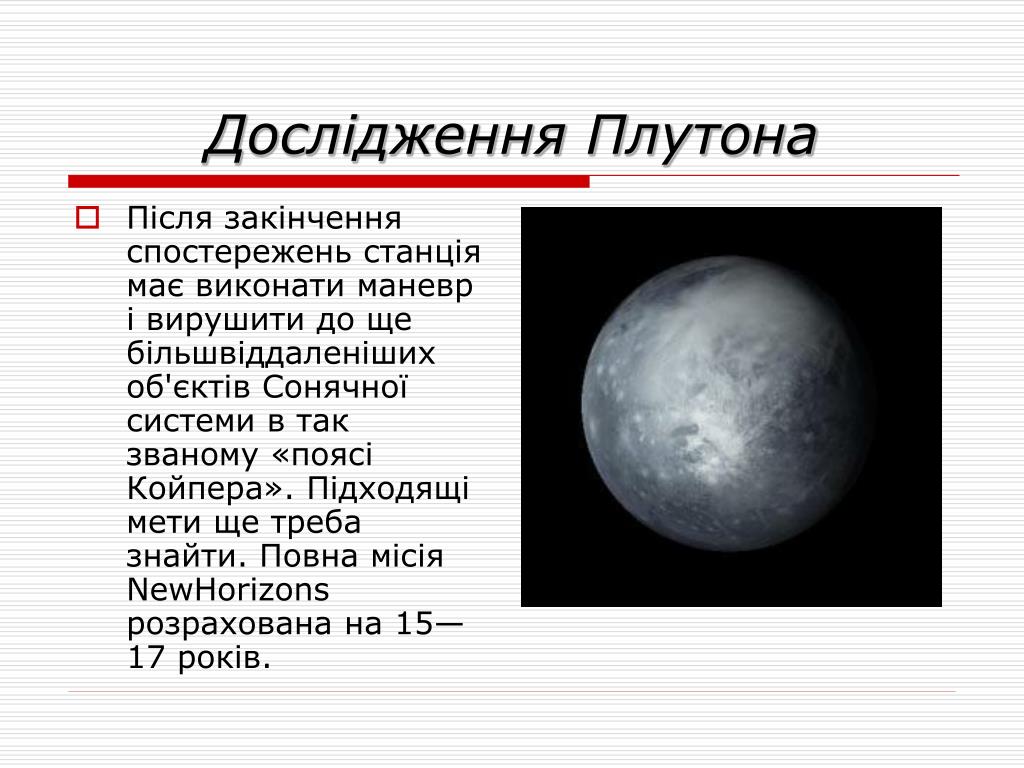 Дослідження Плутона

Після закінчення спостережень станція має виконати маневр і вирушити до ще більшвіддаленіших об'єктів Сонячної системи в так званому «поясі Койпера». Підходящі мети ще треба знайти. Повна місія NewHorizons розрахована на 15—17 років.